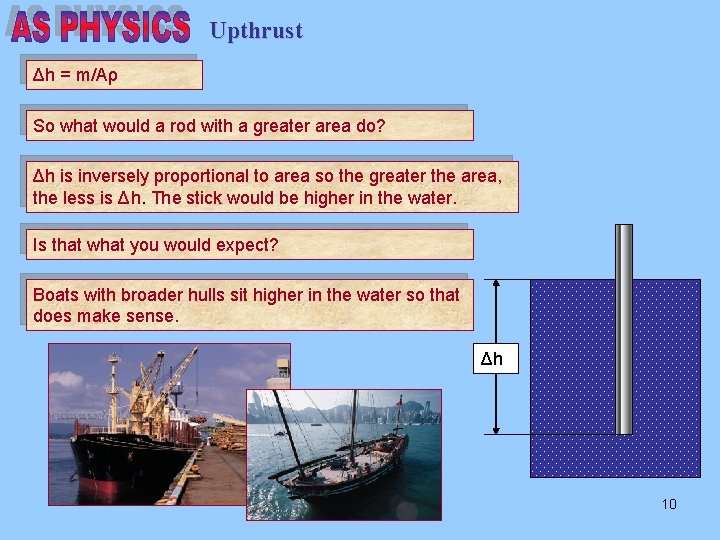 AS PHYSICS Upthrust

$\Delta h = m/A\rho$

So what would a rod with a greater area do?

$\Delta h$ is inversely proportional to area so the greater the area, the less is $\Delta h$. The stick would be higher in the water.

Is that what you would expect?

Boats with broader hulls sit higher in the water so that does make sense.

$\Delta h$

10